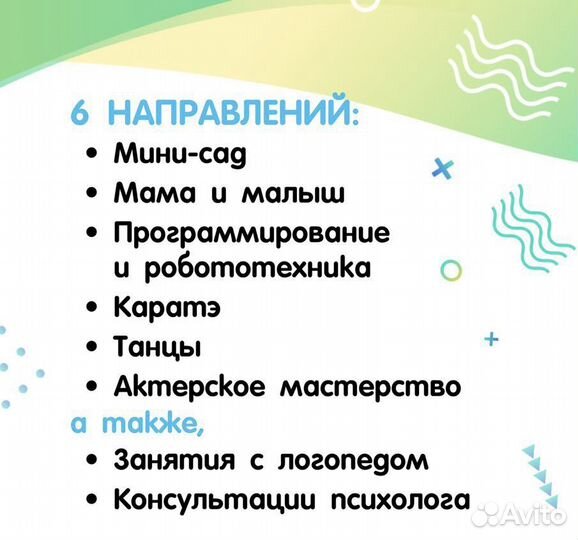 6 НАПРАВЛЕНИЙ:

• Мини-сад
• Мама и малыш
• Программирование и робототехника
• Каратэ
• Танцы
• Актерское мастерство

а также,

• Занятия с логопедом
• Консультации психолога

Avito